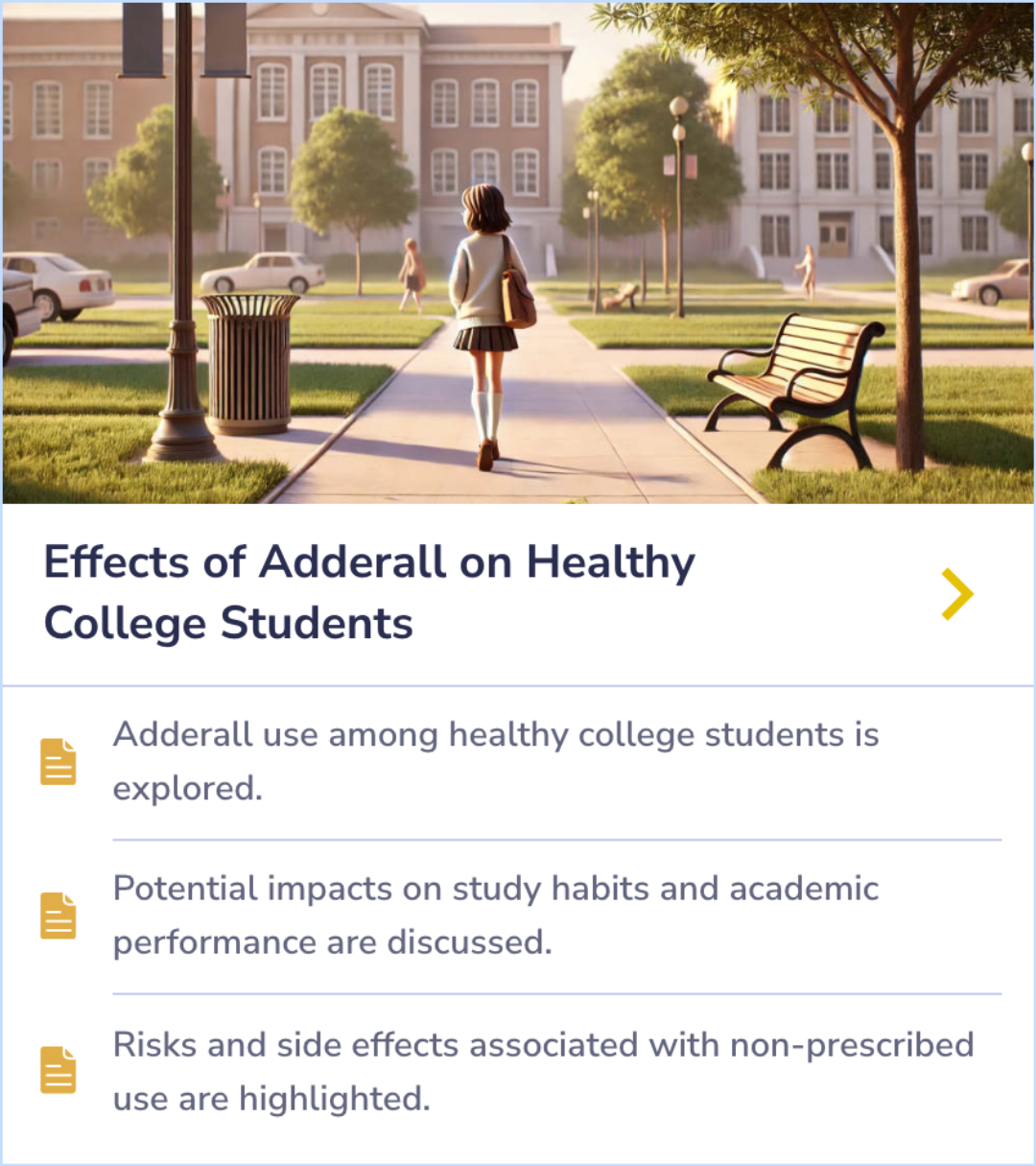 Effects of Adderall on Healthy College Students

Adderall use among healthy college students is explored.

Potential impacts on study habits and academic performance are discussed.

Risks and side effects associated with non-prescribed use are highlighted.